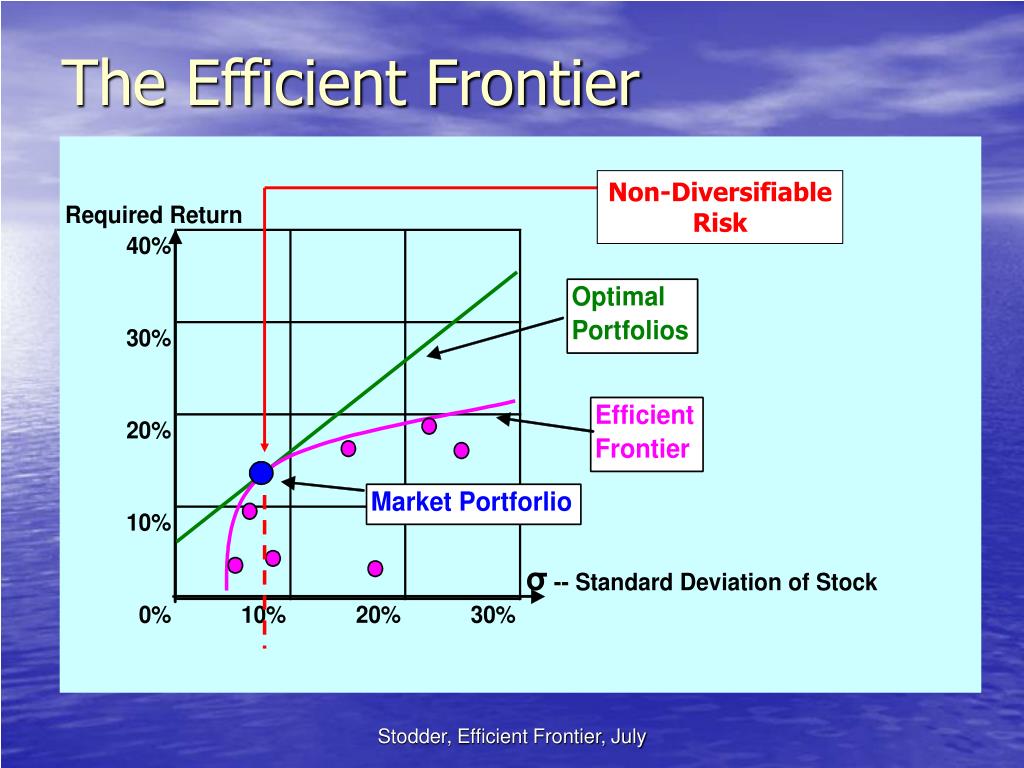 The Efficient Frontier

Non-Diversifiable Risk

Required Return

40%

30%

20%

10%

0%

Optimal Portfolios

Efficient Frontier

Market Portforlio

σ -- Standard Deviation of Stock

10%

20%

30%

Stodder, Efficient Frontier, July